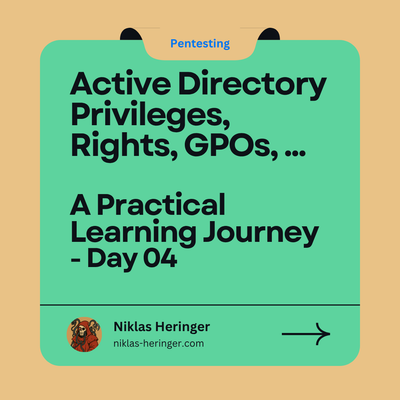 Pentesting

Active Directory Privileges, Rights, GPOs, ...

A Practical Learning Journey - Day 04

Niklas Heringer
niklas-heringer.com